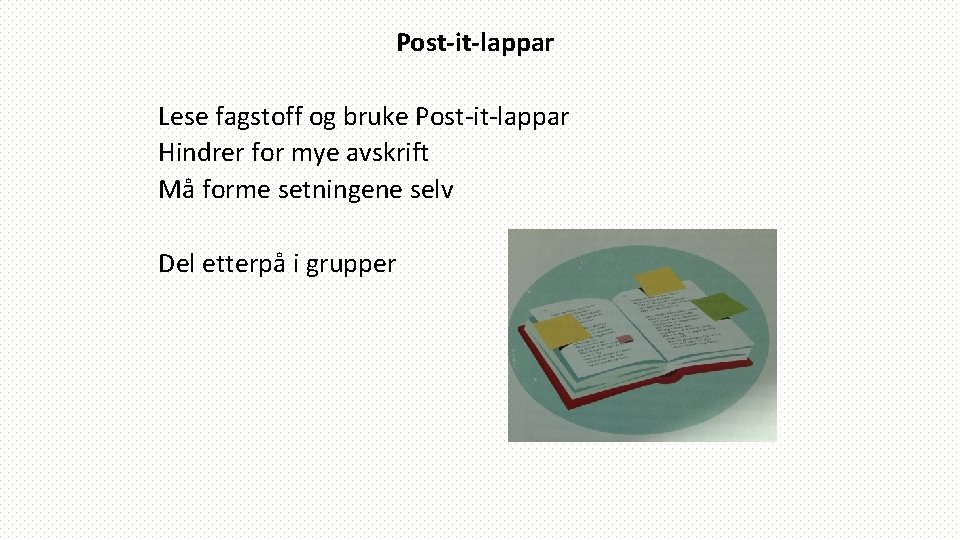 Post-it-lappar

Lese fagstoff og bruke Post-it-lappar
Hindrer for mye avskrift
Må forme setningene selv

Del etterpå i grupper